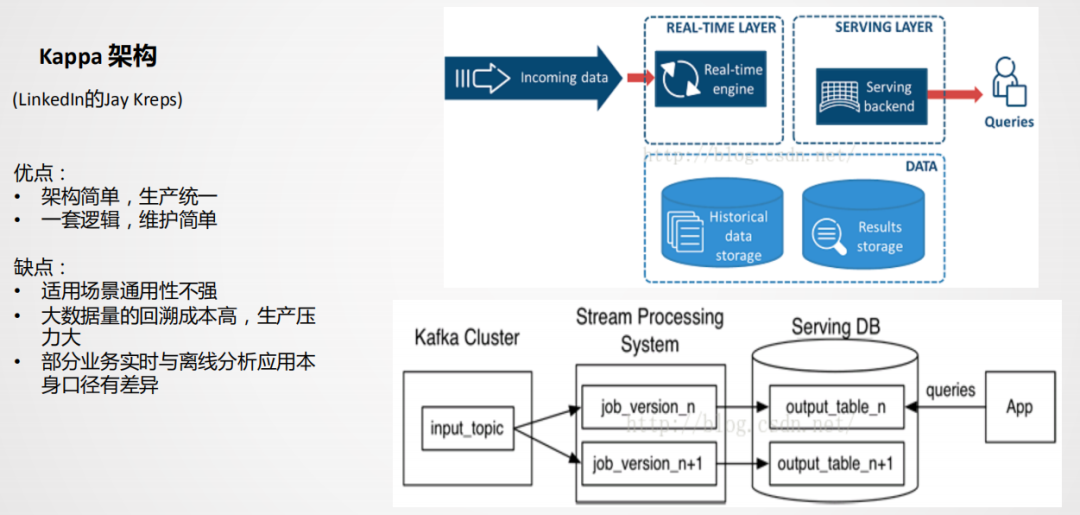 Kappa 架构

(LinkedIn的Jay Kreps)

优点：
• 架构简单，生产统一
• 一套逻辑，维护简单

缺点：
• 适用场景通用性不强
• 大数据量的回溯成本高，生产压力大
• 部分业务实时与离线分析应用本身口径有差异

Incoming data

REAL-TIME LAYER

Real-time engine

SERVING LAYER

Serving backend

Queries

http://blog.csdn.net/

DATA

Historical data storage

Results storage

Kafka Cluster

input_topic

Stream Processing System

job_version_n

job_version_n+1

Serving DB

output_table_n

output_table_n+1

queries

App

http://blog.csdn.net/